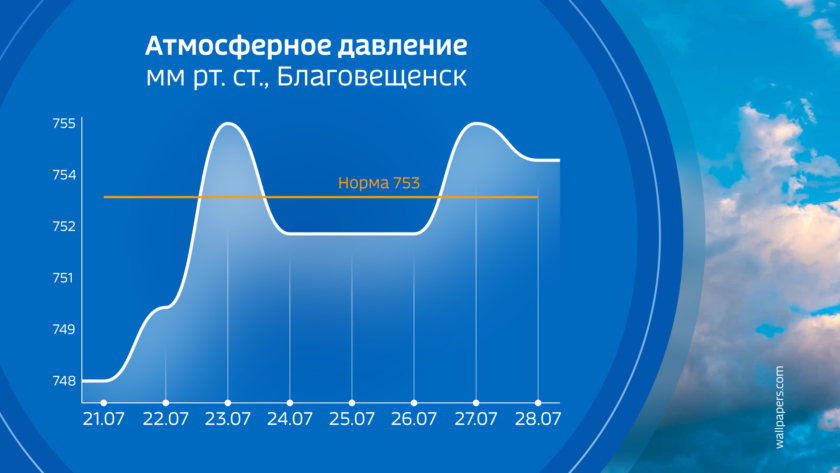 Атмосферное давление
мм рт. ст., Благовещенск

755
754
752
751
749
748

Норма 753

21.07
22.07
23.07
24.07
25.07
26.07
27.07
28.07

wallpapers.com